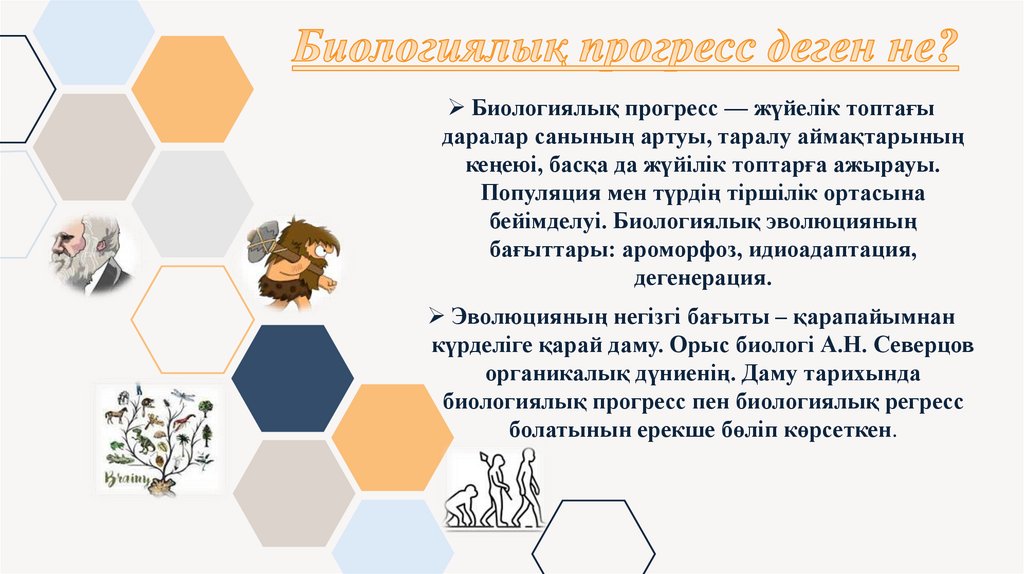 Биологиялық прогресс деген не?

➢ Биологиялық прогресс — жүйелік топтағы даралар санының артуы, таралу аймақтарының кеңеюі, басқа да жүйілік топтарға ажырауы. Популяция мен түрдің тіршілік ортасына бейімделуі. Биологиялық эволюцияның бағыттары: ароморфоз, идиоадаптация, дегенерация.

➢ Эволюцияның негізгі бағыты – қарапайымнан күрделіге қарай даму. Орыс биологі А.Н. Северцов органикалық дүниенің. Даму тарихында биологиялық прогресс пен биологиялық регресс болатынын ерекше бөліп көрсеткен.

Brainy